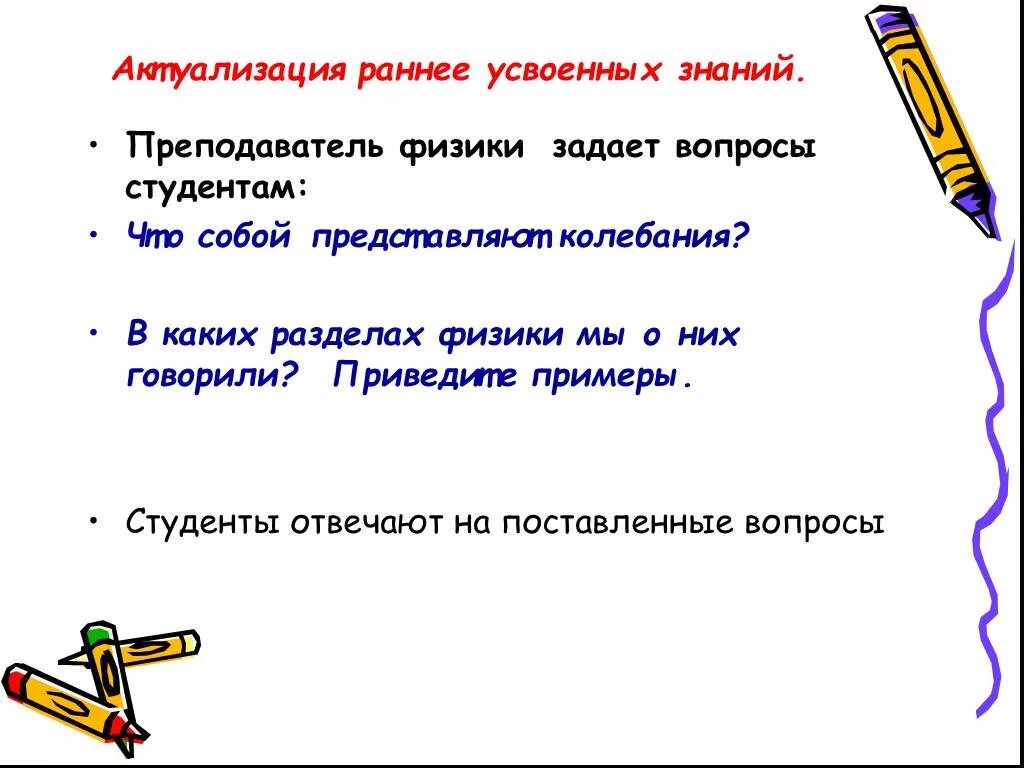 Актуализация раннее усвоенных знаний.

• Преподаватель физики задает вопросы студентам:

• Что собой представляют колебания?

• В каких разделах физики мы о них говорили? Приведите примеры.

• Студенты отвечают на поставленные вопросы